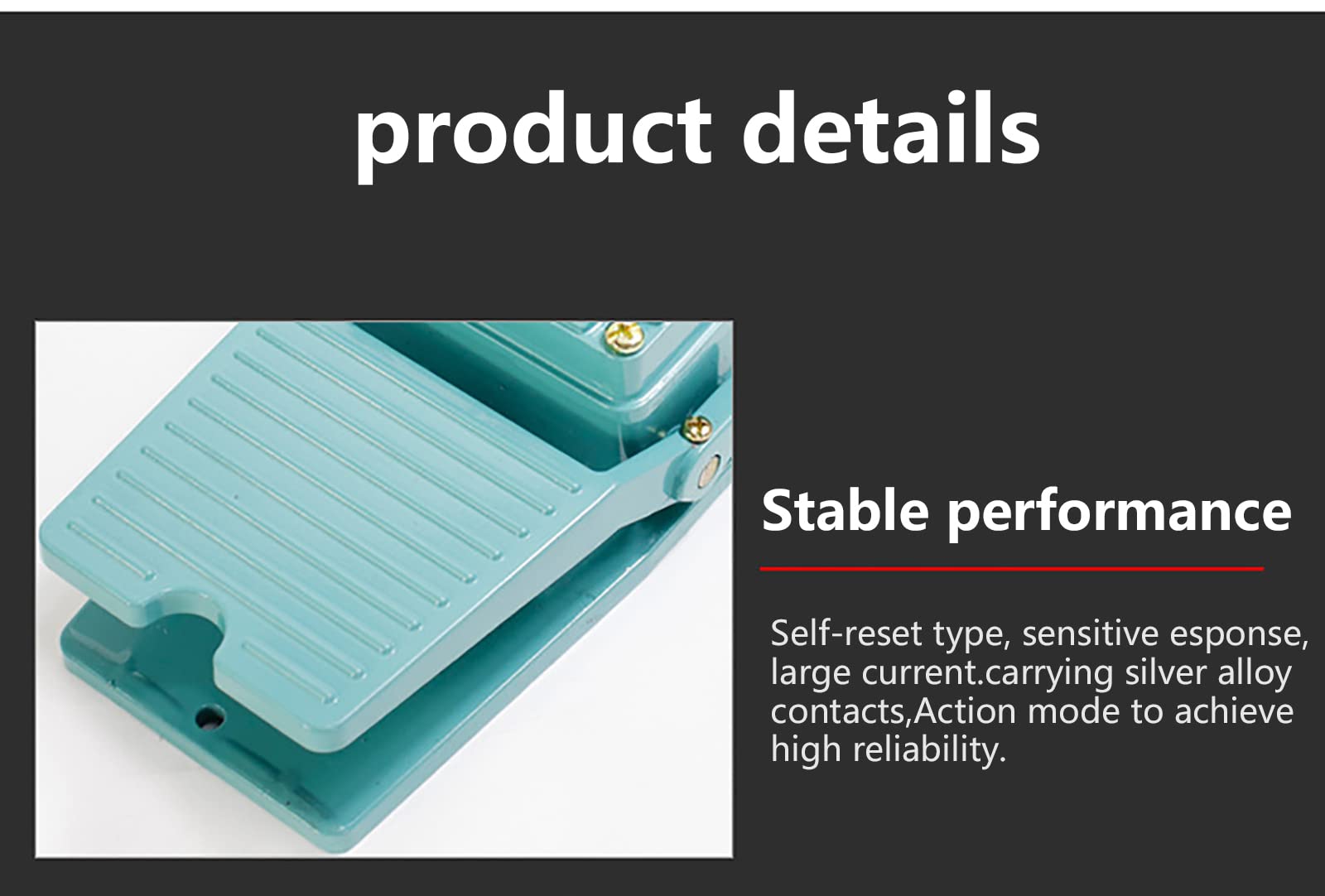 product details

Stable performance

Self-reset type, sensitive esponse, large current.carrying silver alloy contacts,Action mode to achieve high reliability.